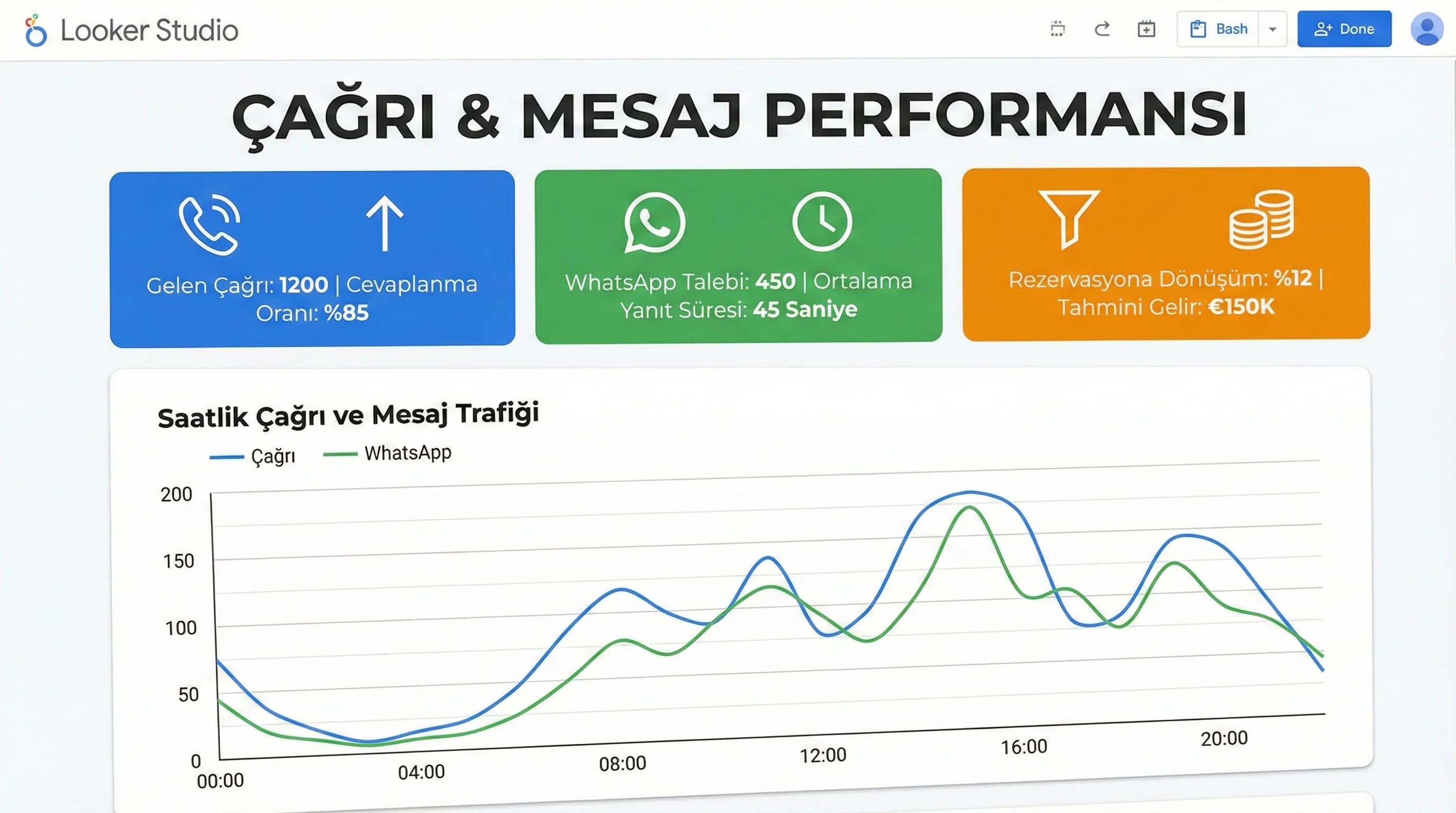 Looker Studio

Bash

Done

ÇAĞRI & MESAJ PERFORMANSI

Gelen Çağrı: 1200 | Cevaplanma Oranı: %85

WhatsApp Talebi: 450 | Ortalama Yanıt Süresi: 45 Saniye

Rezervasyona Dönüşüm: %12 | Tahmini Gelir: €150K

Saatlik Çağrı ve Mesaj Trafiği

Çağrı
WhatsApp

200
150
100
50
0

00:00
04:00
08:00
12:00
16:00
20:00